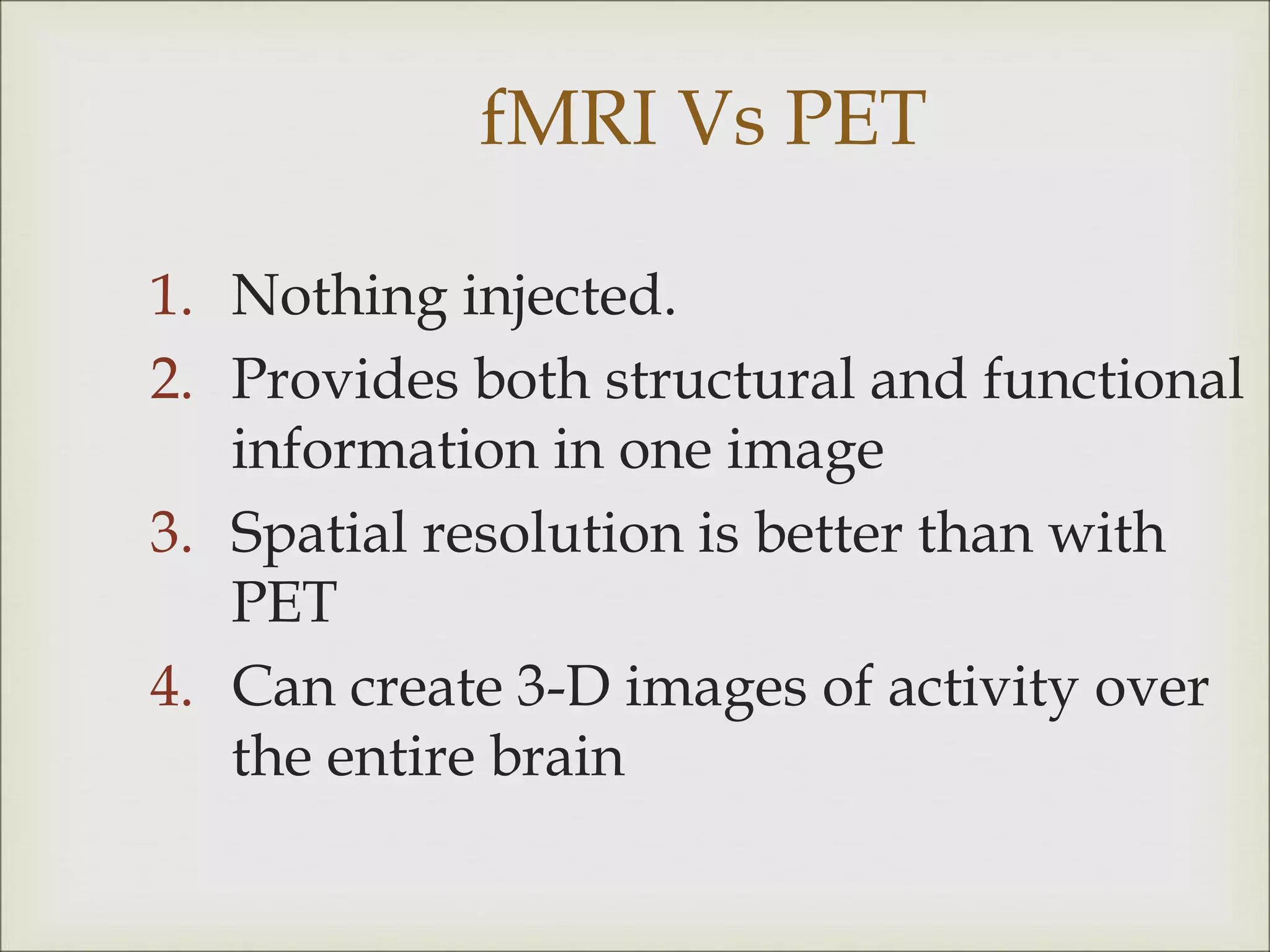 fMRI Vs PET

1. Nothing injected.
2. Provides both structural and functional information in one image
3. Spatial resolution is better than with PET
4. Can create 3-D images of activity over the entire brain